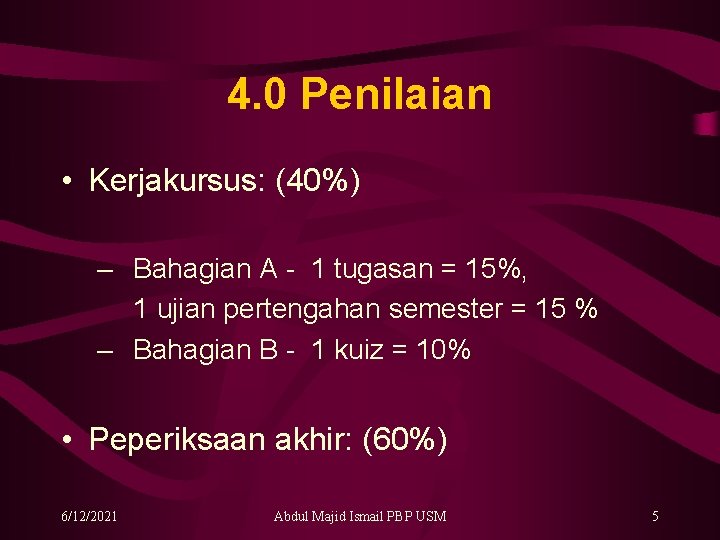 4.0 Penilaian

• Kerjakursus: (40%)

– Bahagian A - 1 tugasan = 15%, 1 ujian pertengahan semester = 15 %
– Bahagian B - 1 kuiz = 10%

• Peperiksaan akhir: (60%)

6/12/2021 Abdul Majid Ismail PBP USM 5